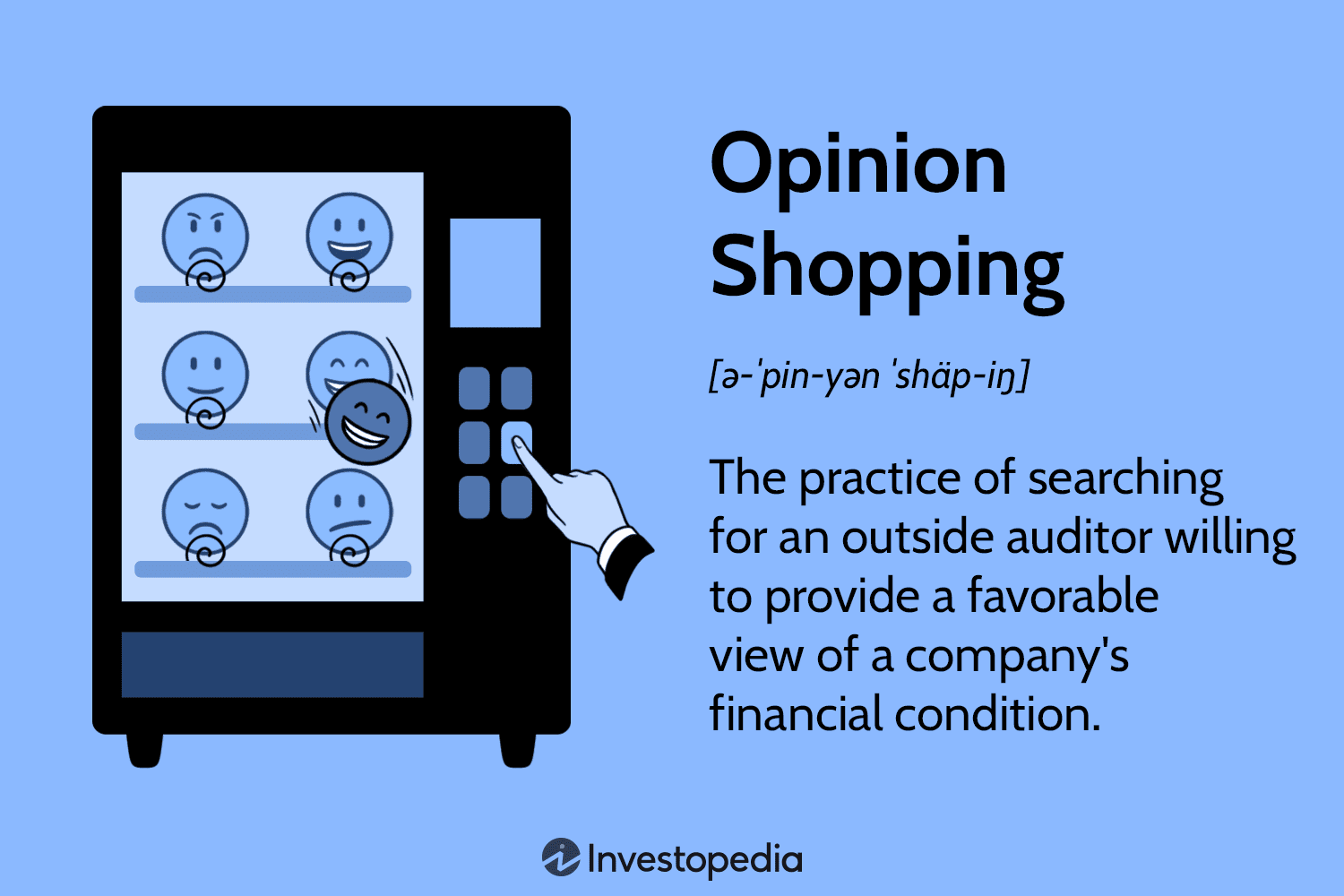 Opinion Shopping

[ə-ˈpin-yən ˈshäp-iŋ]

The practice of searching for an outside auditor willing to provide a favorable view of a company's financial condition.

Investopedia